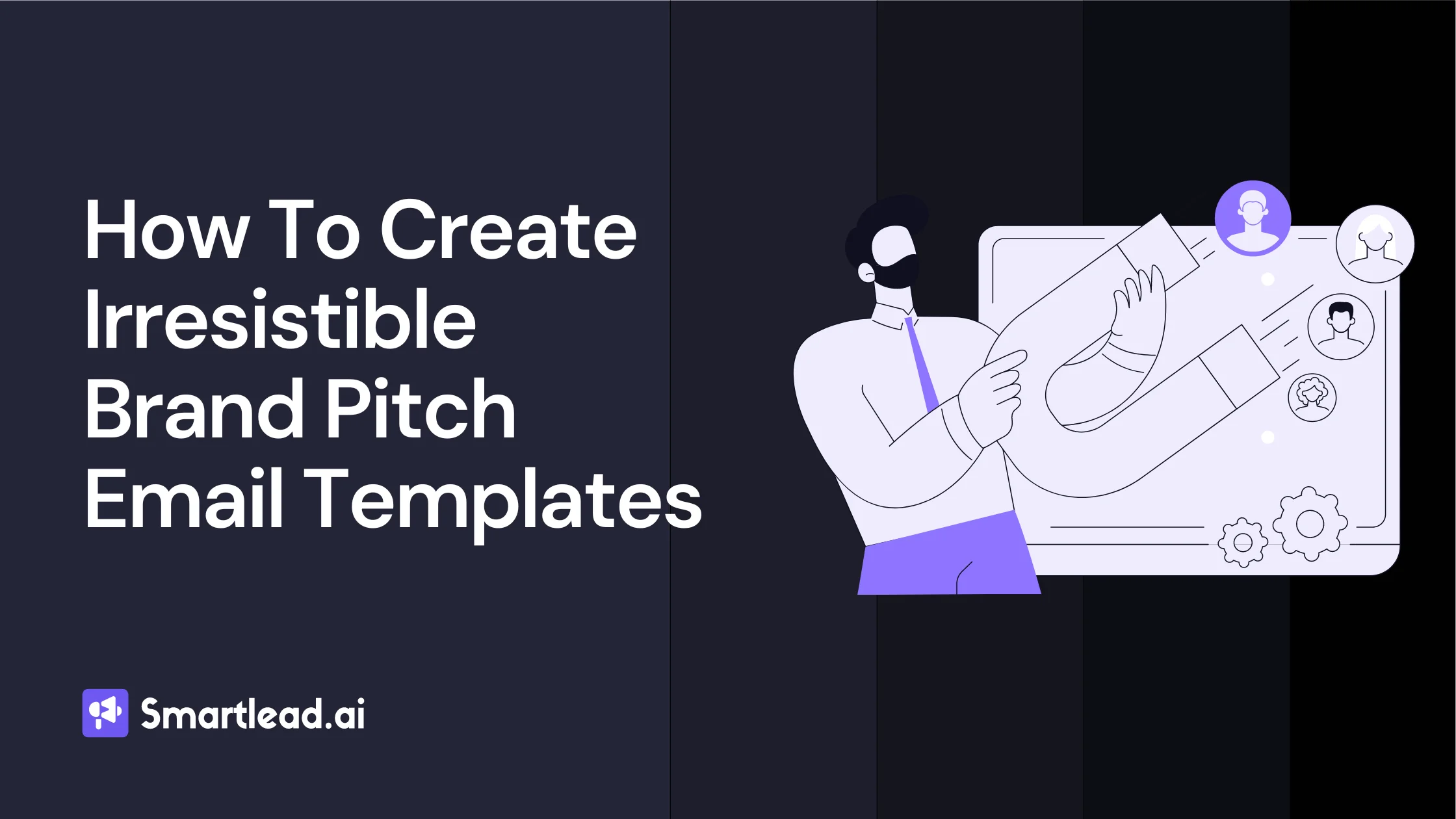 How To Create Irresistible Brand Pitch Email Templates

Smartlead.ai